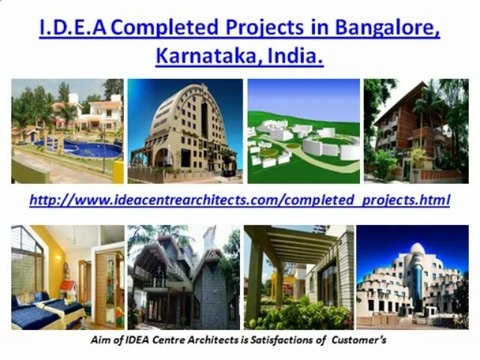 I.D.E.A Completed Projects in Bangalore, Karnataka, India.

http://www.ideacentrearchitects.com/completed_projects.html

Aim of IDEA Centre Architects is Satisfactions of Customer's